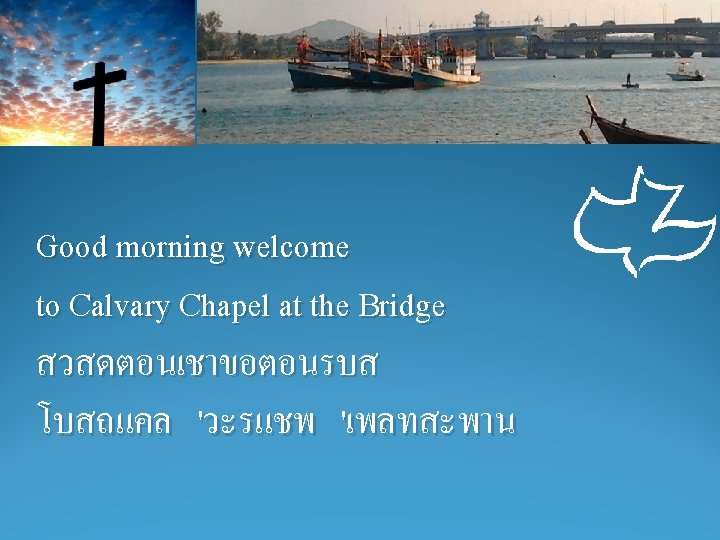 Good morning welcome

to Calvary Chapel at the Bridge

สวสดตอนเชาขอตอนรบส

โบสถแคล 'วะรแชพ 'เพลทสะพาน